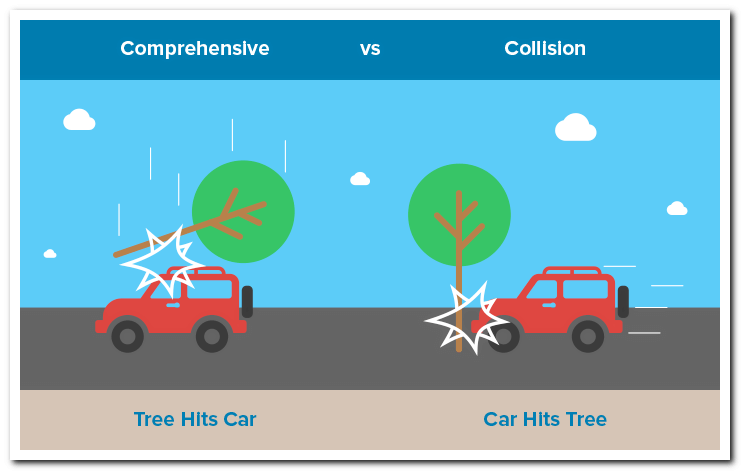 Comprehensive vs Collision

Tree Hits Car

Car Hits Tree